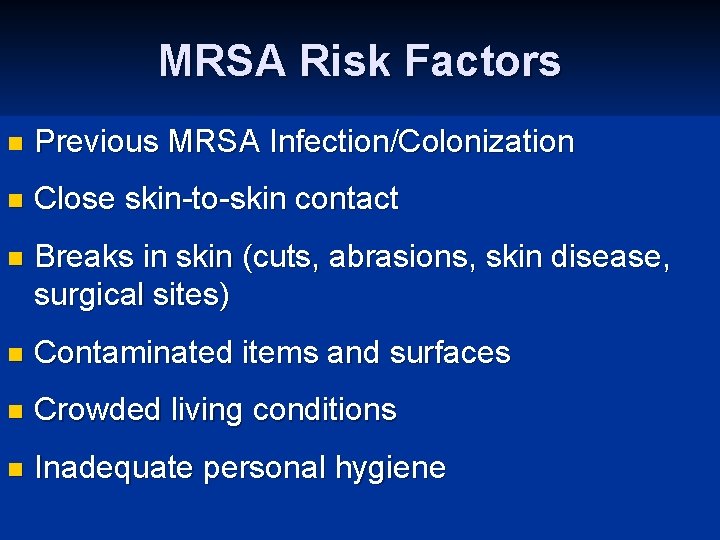 MRSA Risk Factors

- Previous MRSA Infection/Colonization
- Close skin-to-skin contact
- Breaks in skin (cuts, abrasions, skin disease, surgical sites)
- Contaminated items and surfaces
- Crowded living conditions
- Inadequate personal hygiene